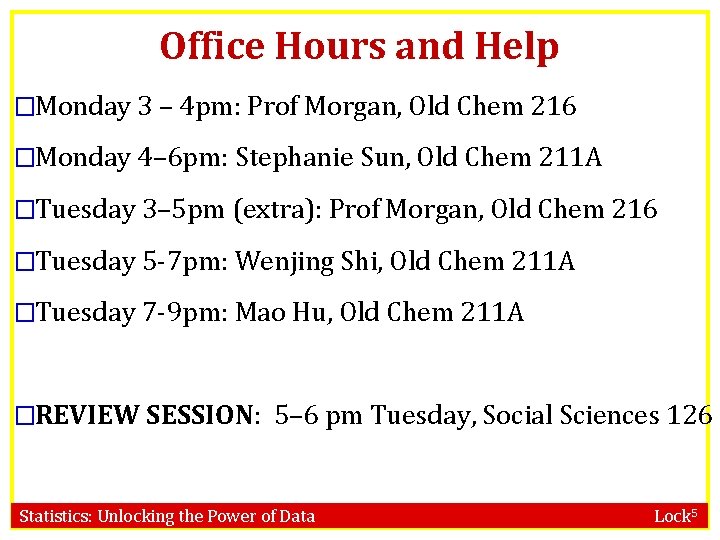 Office Hours and Help

□Monday 3 – 4pm: Prof Morgan, Old Chem 216

□Monday 4–6pm: Stephanie Sun, Old Chem 211A

□Tuesday 3–5pm (extra): Prof Morgan, Old Chem 216

□Tuesday 5-7pm: Wenjing Shi, Old Chem 211A

□Tuesday 7-9pm: Mao Hu, Old Chem 211A

□REVIEW SESSION: 5–6 pm Tuesday, Social Sciences 126

Statistics: Unlocking the Power of Data

Lock$^5$